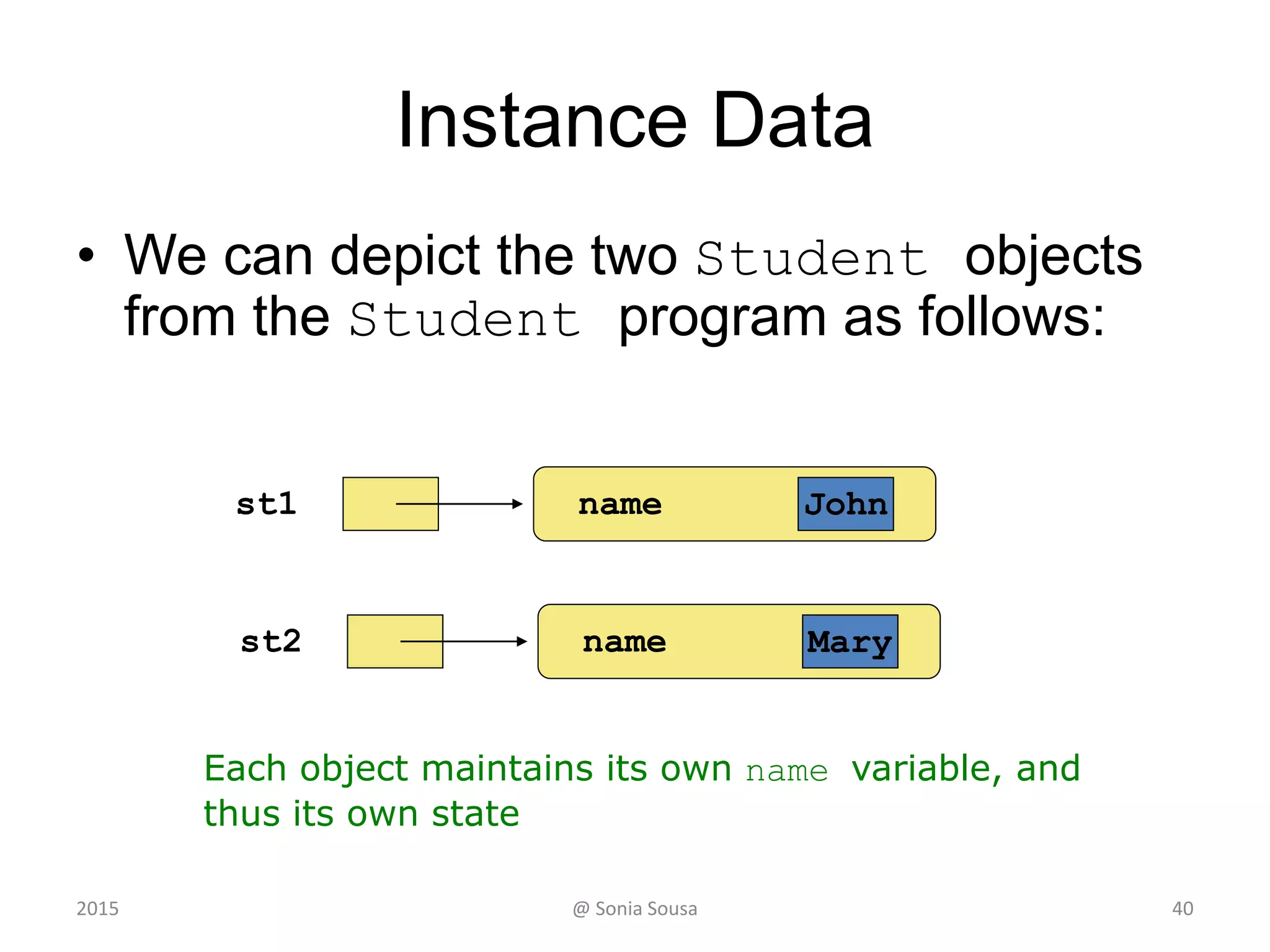 Instance Data

• We can depict the two Student objects from the Student program as follows:

st1

name

John

st2

name

Mary

Each object maintains its own name variable, and thus its own state

2015

@ Sonia Sousa

40